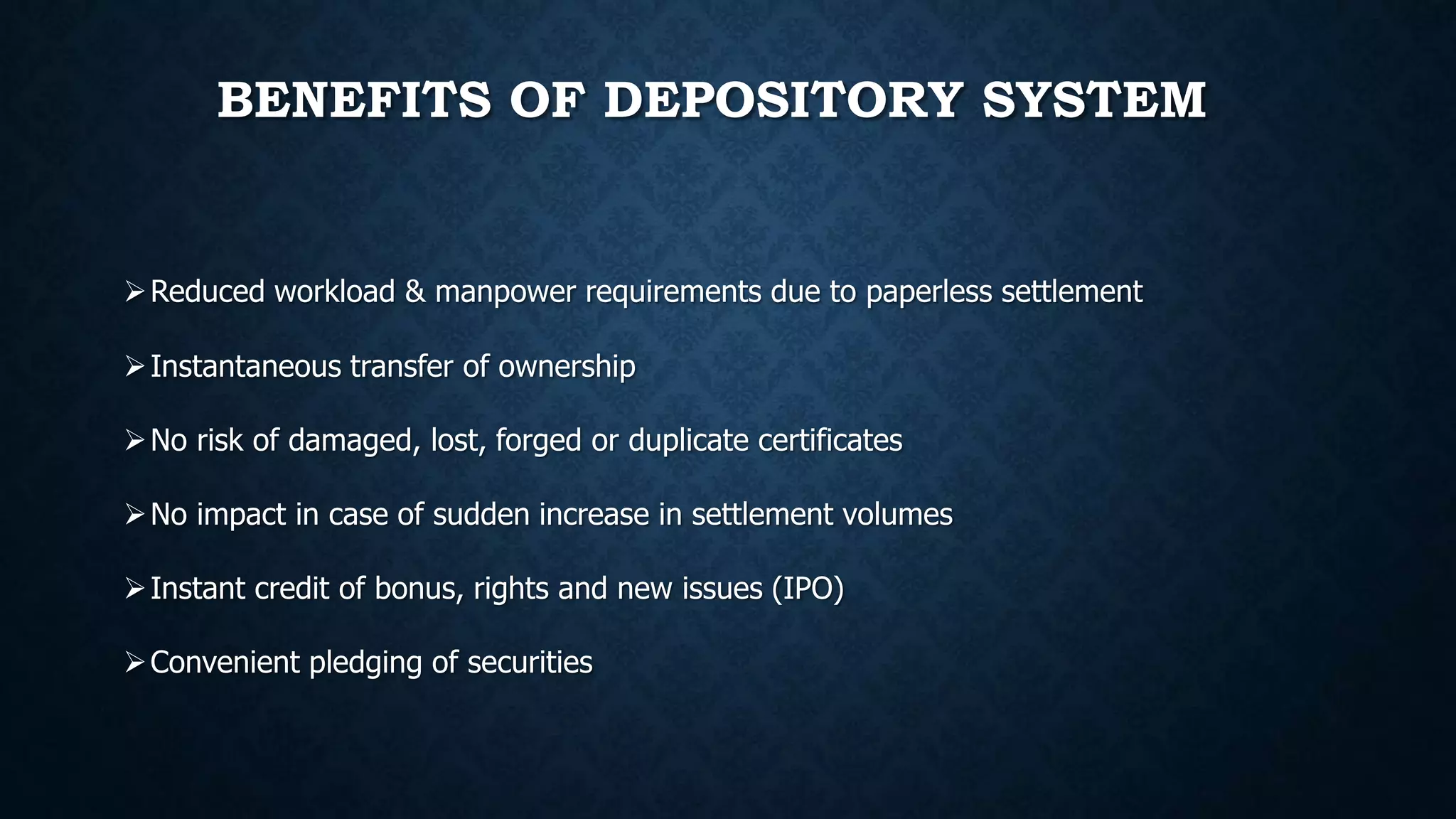 BENEFITS OF DEPOSITORY SYSTEM

➢ Reduced workload & manpower requirements due to paperless settlement

➢ Instantaneous transfer of ownership

➢ No risk of damaged, lost, forged or duplicate certificates

➢ No impact in case of sudden increase in settlement volumes

➢ Instant credit of bonus, rights and new issues (IPO)

➢ Convenient pledging of securities